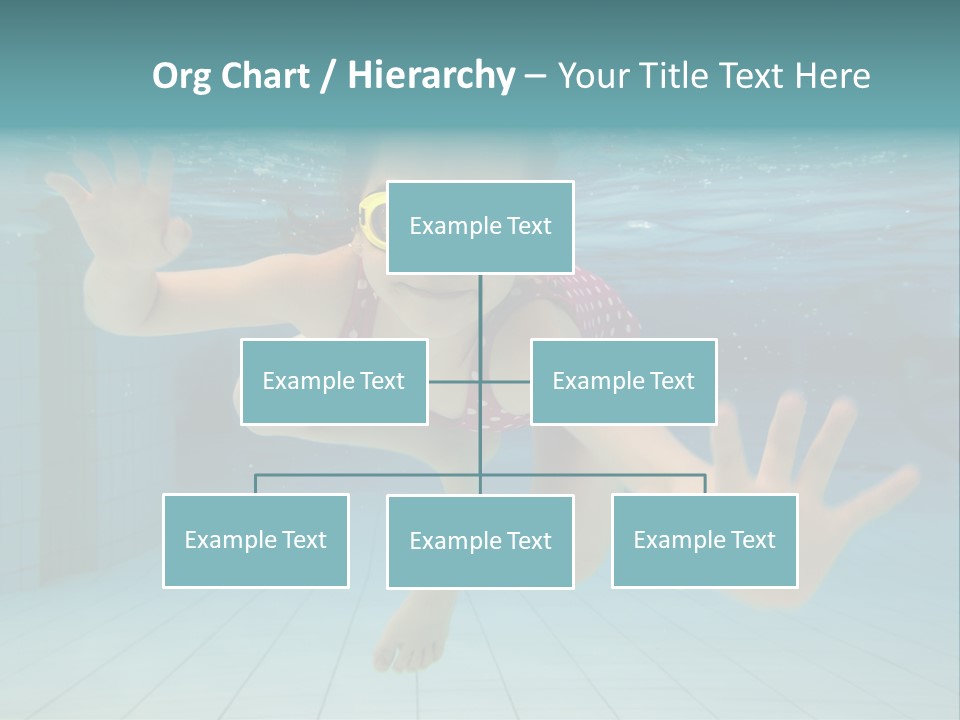 Org Chart / Hierarchy – Your Title Text Here

Example Text

Example Text

Example Text

Example Text

Example Text

Example Text